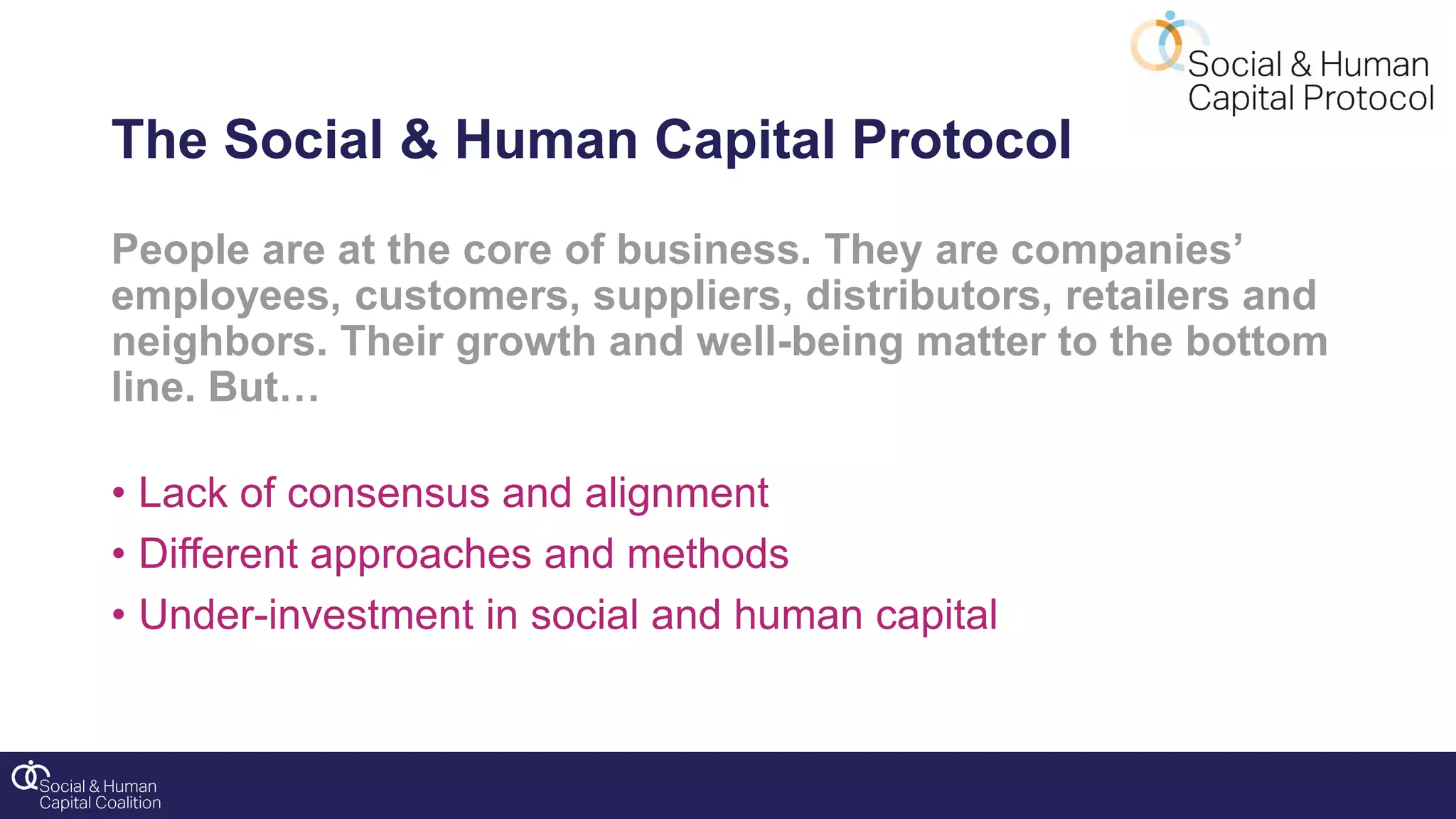 Social & Human Capital Protocol

The Social & Human Capital Protocol

People are at the core of business. They are companies' employees, customers, suppliers, distributors, retailers and neighbors. Their growth and well-being matter to the bottom line. But…

• Lack of consensus and alignment
• Different approaches and methods
• Under-investment in social and human capital

Social & Human Capital Coalition